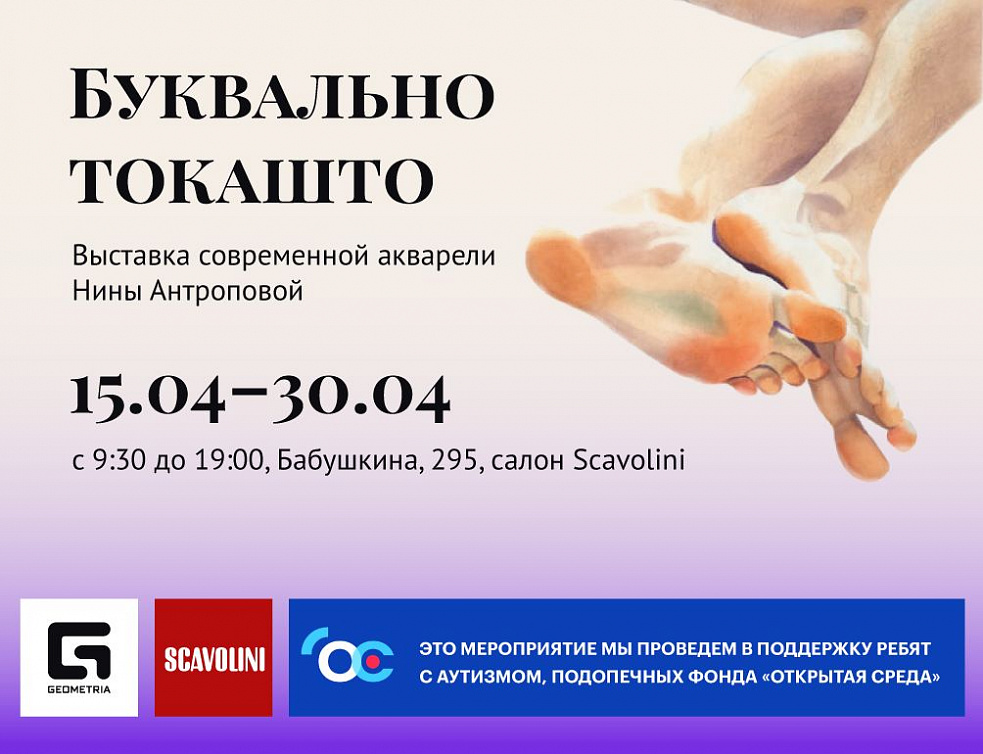 БУКВАЛЬНО ТОКАШТО

Выставка современной акварели Нины Антроповой

15.04–30.04

с 9:30 до 19:00, Бабушкина, 295, салон Scavolini

GEOMETRIA

SCAVOLINI

ЭТО МЕРОПРИЯТИЕ МЫ ПРОВЕДЕМ В ПОДДЕРЖКУ РЕБЯТ С АУТИЗМОМ, ПОДОПЕЧНЫХ ФОНДА «ОТКРЫТАЯ СРЕДА»